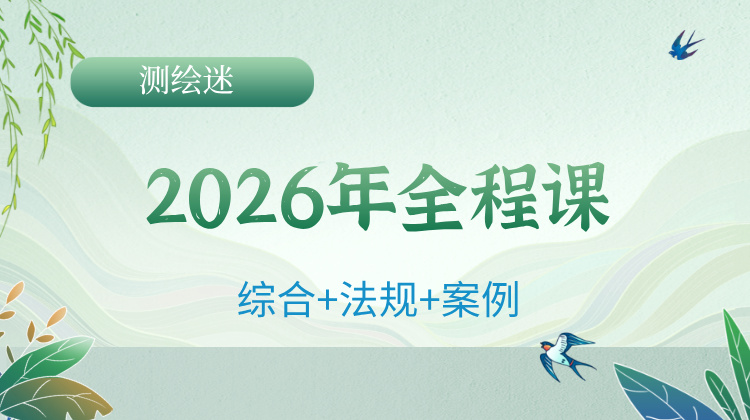 测绘迷

2026年全程课

综合+法规+案例